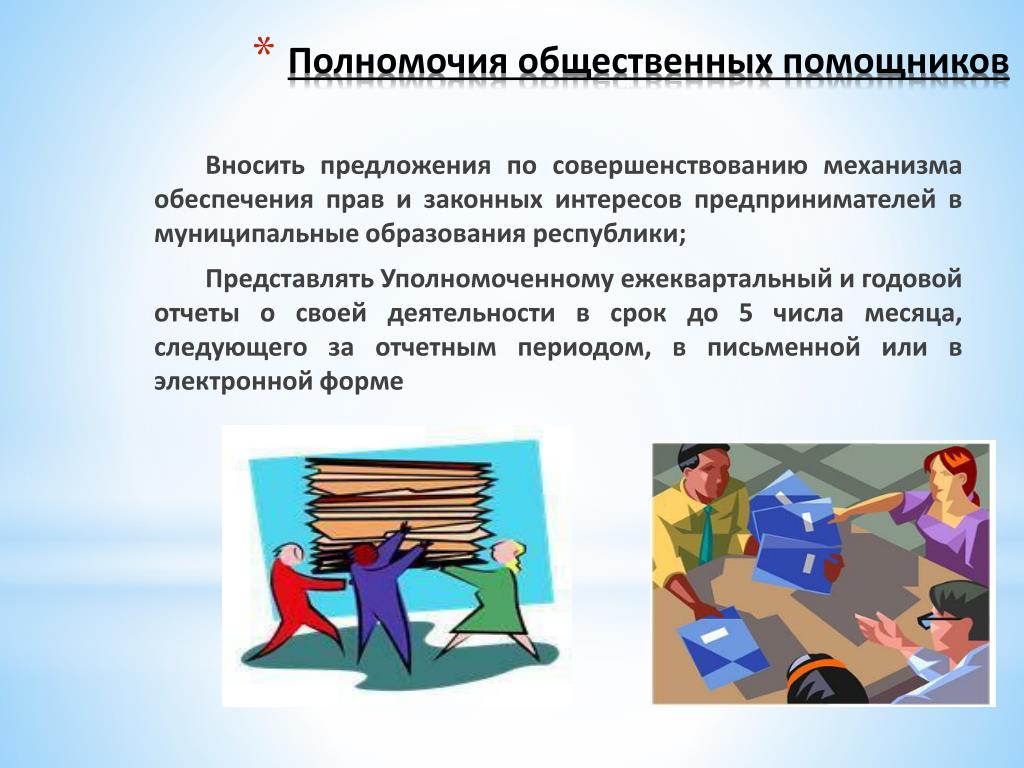 * Полномочия общественных помощников

Вносить предложения по совершенствованию механизма обеспечения прав и законных интересов предпринимателей в муниципальные образования республики;

Представлять Уполномоченному ежеквартальный и годовой отчеты о своей деятельности в срок до 5 числа месяца, следующего за отчетным периодом, в письменной или в электронной форме